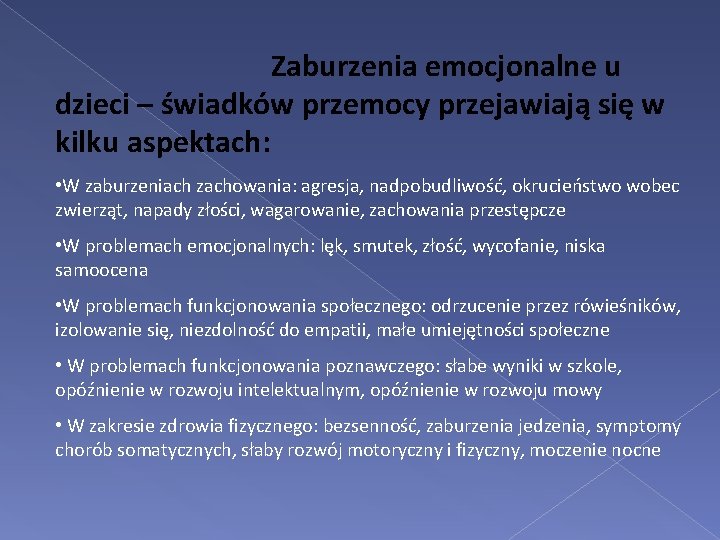 Zaburzenia emocjonalne u dzieci – świadków przemocy przejawiają się w kilku aspektach:

•W zaburzeniach zachowania: agresja, nadpobudliwość, okrucieństwo wobec zwierząt, napady złości, wagarowanie, zachowania przestępcze

•W problemach emocjonalnych: lęk, smutek, złość, wycofanie, niska samoocena

•W problemach funkcjonowania społecznego: odrzucenie przez rówieśników, izolowanie się, niezdolność do empatii, małe umiejętności społeczne

• W problemach funkcjonowania poznawczego: słabe wyniki w szkole, opóźnienie w rozwoju intelektualnym, opóźnienie w rozwoju mowy

• W zakresie zdrowia fizycznego: bezsenność, zaburzenia jedzenia, symptomy chorób somatycznych, słaby rozwój motoryczny i fizyczny, moczenie nocne